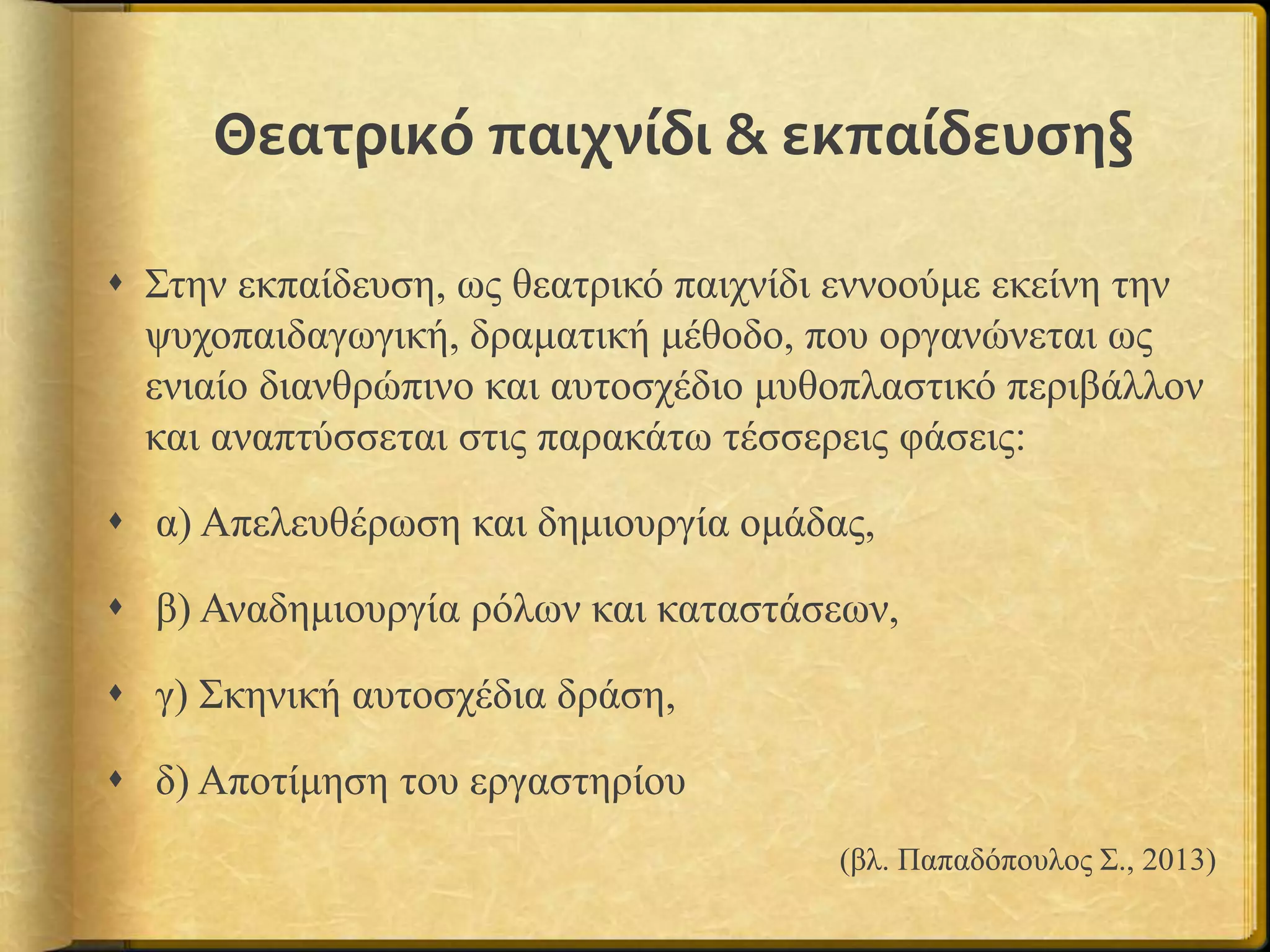 Θεατρικό παιχνίδι & εκπαίδευση§

Στην εκπαίδευση, ως θεατρικό παιχνίδι εννοούμε εκείνη την ψυχοπαιδαγωγική, δραματική μέθοδο, που οργανώνεται ως ενιαίο διανθρώπινο και αυτοσχέδιο μυθοπλαστικό περιβάλλον και αναπτύσσεται στις παρακάτω τέσσερεις φάσεις:

α) Απελευθέρωση και δημιουργία ομάδας,

β) Αναδημιουργία ρόλων και καταστάσεων,

γ) Σκηνική αυτοσχέδια δράση,

δ) Αποτίμηση του εργαστηρίου

(βλ. Παπαδόπουλος Σ., 2013)